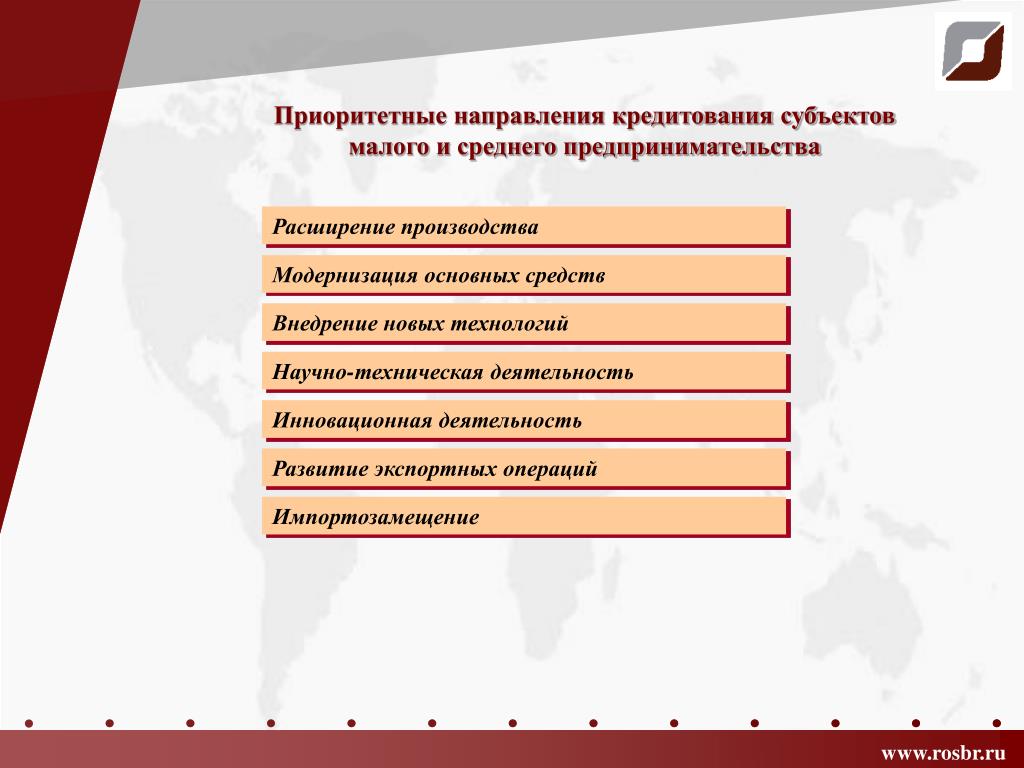 Приоритетные направления кредитования субъектов малого и среднего предпринимательства

Расширение производства

Модернизация основных средств

Внедрение новых технологий

Научно-техническая деятельность

Инновационная деятельность

Развитие экспортных операций

Импортозамещение

www.rosbr.ru